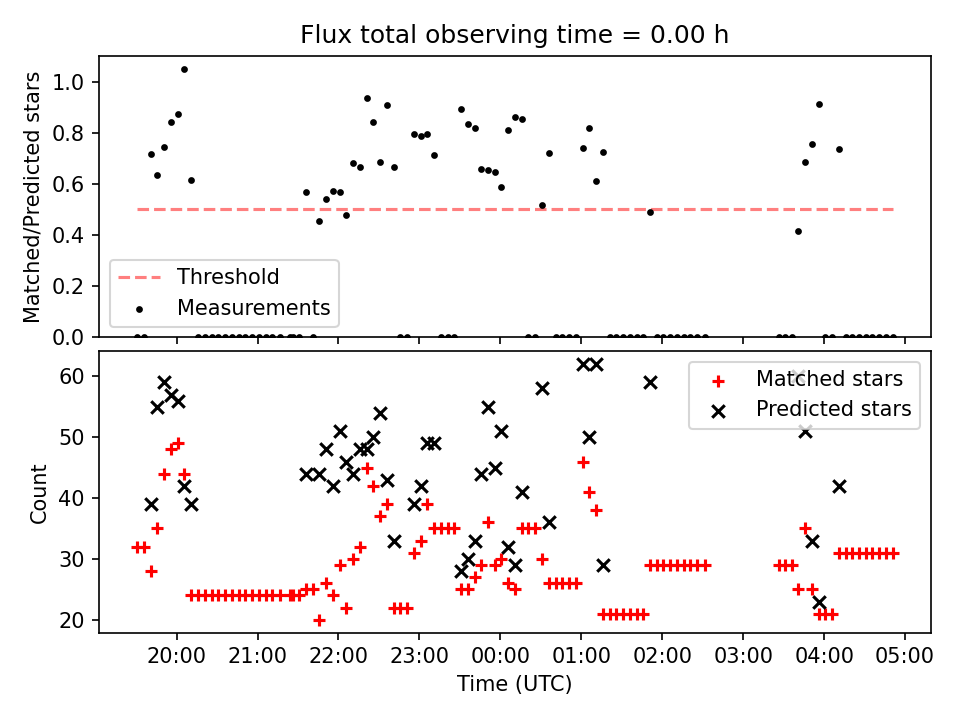 Flux total observing time = 0.00 h

Matched/Predicted stars

1.0
0.8
0.6
0.4
0.2
0.0

Threshold
Measurements

Count

60
50
40
30
20

Matched stars
Predicted stars

20:00
21:00
22:00
23:00
00:00
01:00
02:00
03:00
04:00
05:00

Time (UTC)